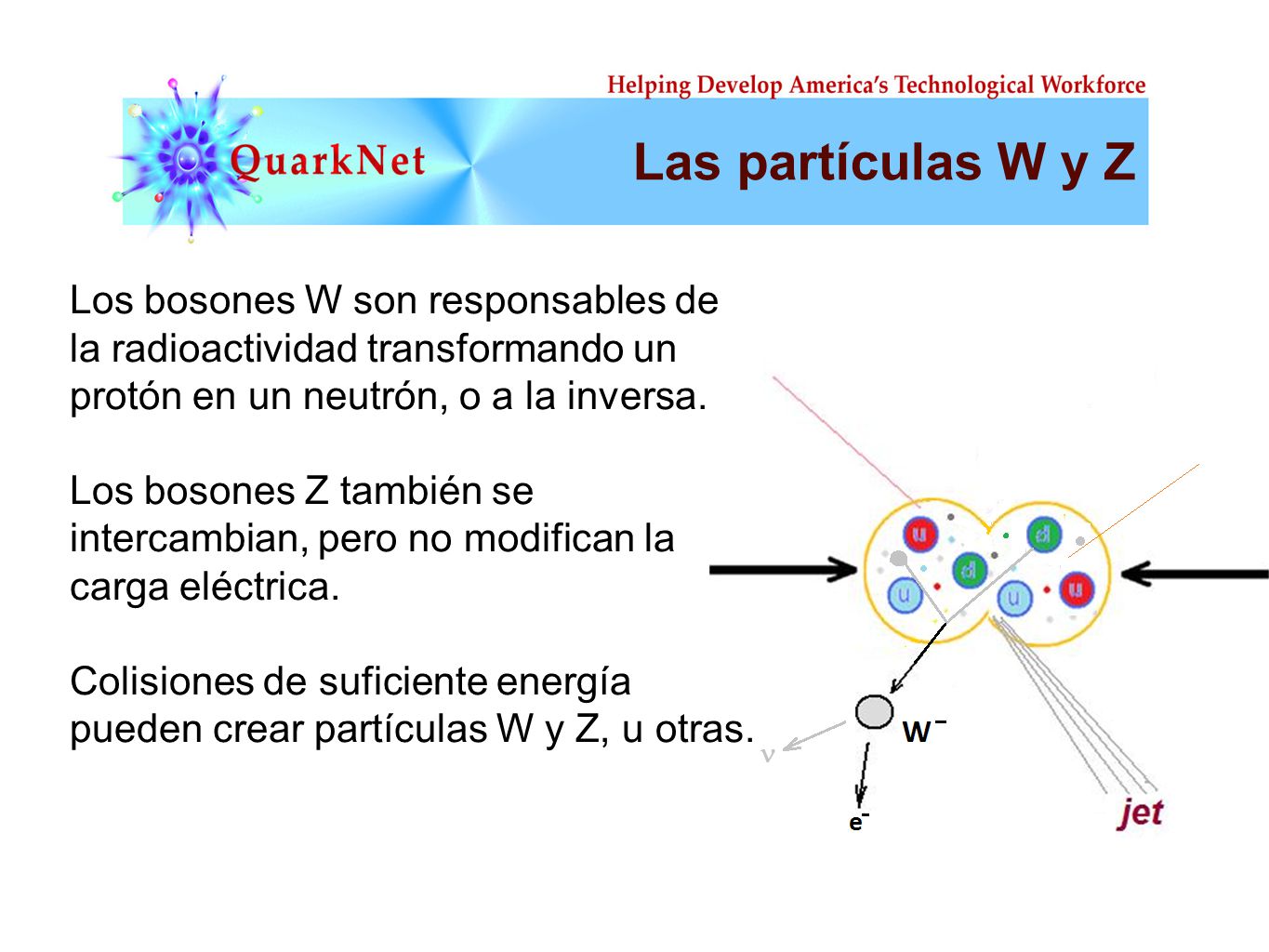 Helping Develop America's Technological Workforce

QuarkNet

Las partículas W y Z

Los bosones W son responsables de la radioactividad transformando un protón en un neutrón, o a la inversa.

Los bosones Z también se intercambian, pero no modifican la carga eléctrica.

Colisiones de suficiente energía pueden crear partículas W y Z, u otras.

u

d

d

u

u

u

$W^-$

$\nu$

$e^-$

jet